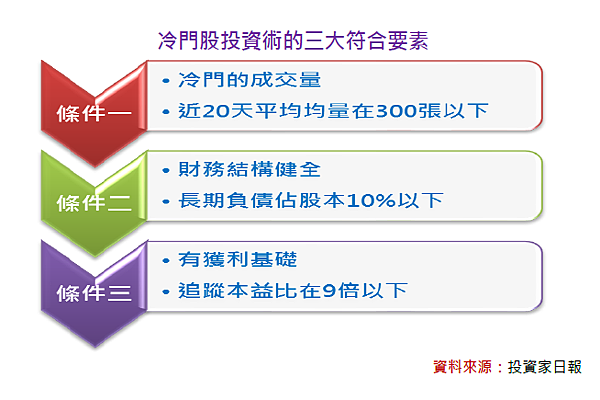 冷門股投資術的三大符合要素

條件一

• 冷門的成交量
• 近20天平均均量在300張以下

條件二

• 財務結構健全
• 長期負債佔股本10%以下

條件三

• 有獲利基礎
• 追蹤本益比在9倍以下

資料來源：投資家日報